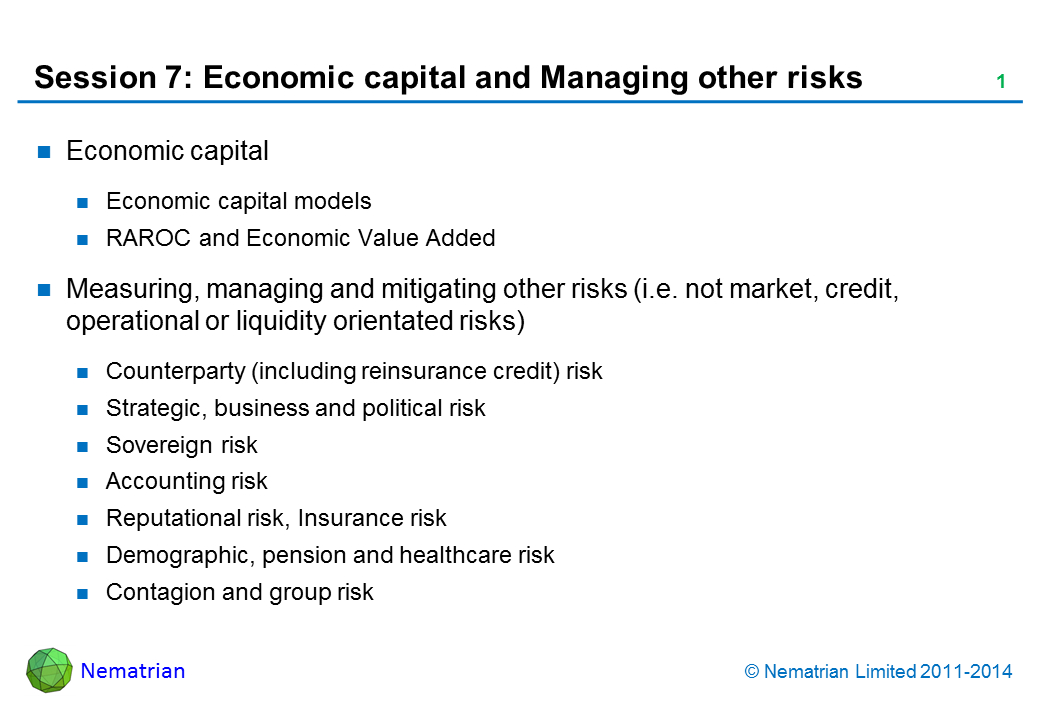 Session 7: Economic capital and Managing other risks

1

Economic capital

Economic capital models

RAROC and Economic Value Added

Measuring, managing and mitigating other risks (i.e. not market, credit, operational or liquidity orientated risks)

Counterparty (including reinsurance credit) risk

Strategic, business and political risk

Sovereign risk

Accounting risk

Reputational risk, Insurance risk

Demographic, pension and healthcare risk

Contagion and group risk

Nematrian

© Nematrian Limited 2011-2014